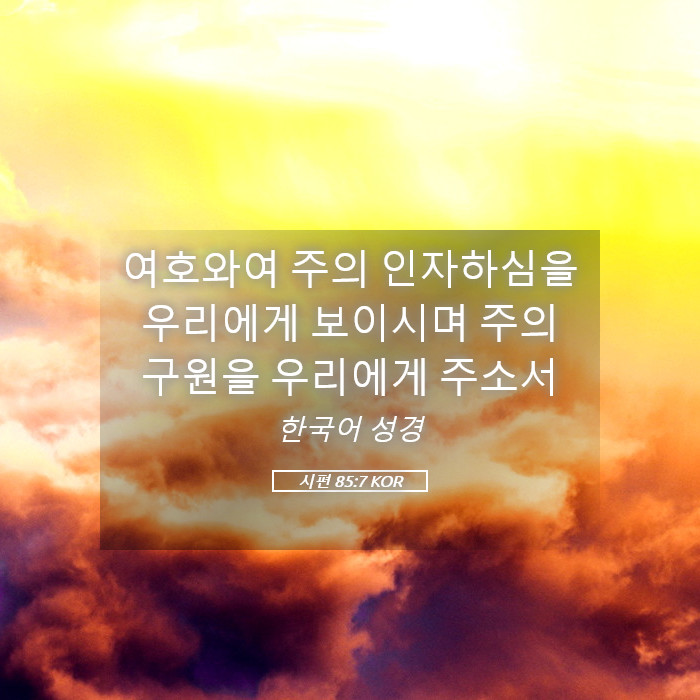 여호와여 주의 인자하심을 우리에게 보이시며 주의 구원을 우리에게 주소서

한국어 성경

시편 85:7 KOR